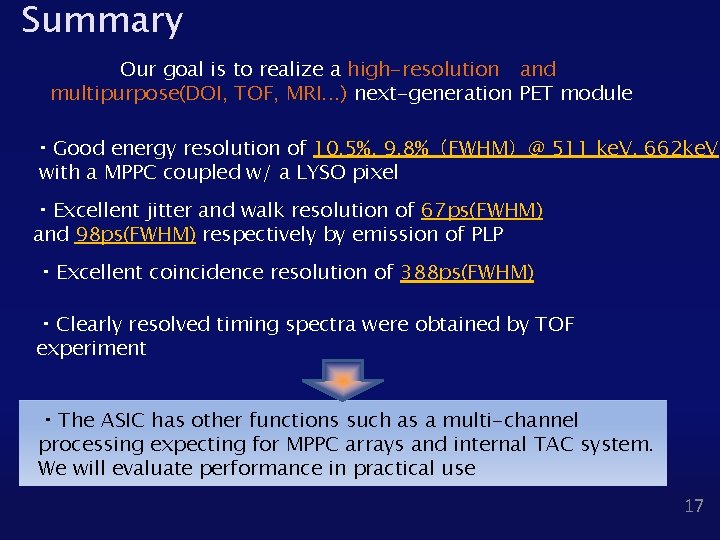 Summary

Our goal is to realize a high-resolution and multipurpose(DOI, TOF, MRI…) next-generation PET module

・Good energy resolution of 10.5%, 9.8% (FWHM) @ 511 keV, 662keV with a MPPC coupled w/ a LYSO pixel

・Excellent jitter and walk resolution of 67ps(FWHM) and 98ps(FWHM) respectively by emission of PLP

・Excellent coincidence resolution of 388ps(FWHM)

・Clearly resolved timing spectra were obtained by TOF experiment

・The ASIC has other functions such as a multi-channel processing expecting for MPPC arrays and internal TAC system. We will evaluate performance in practical use

17